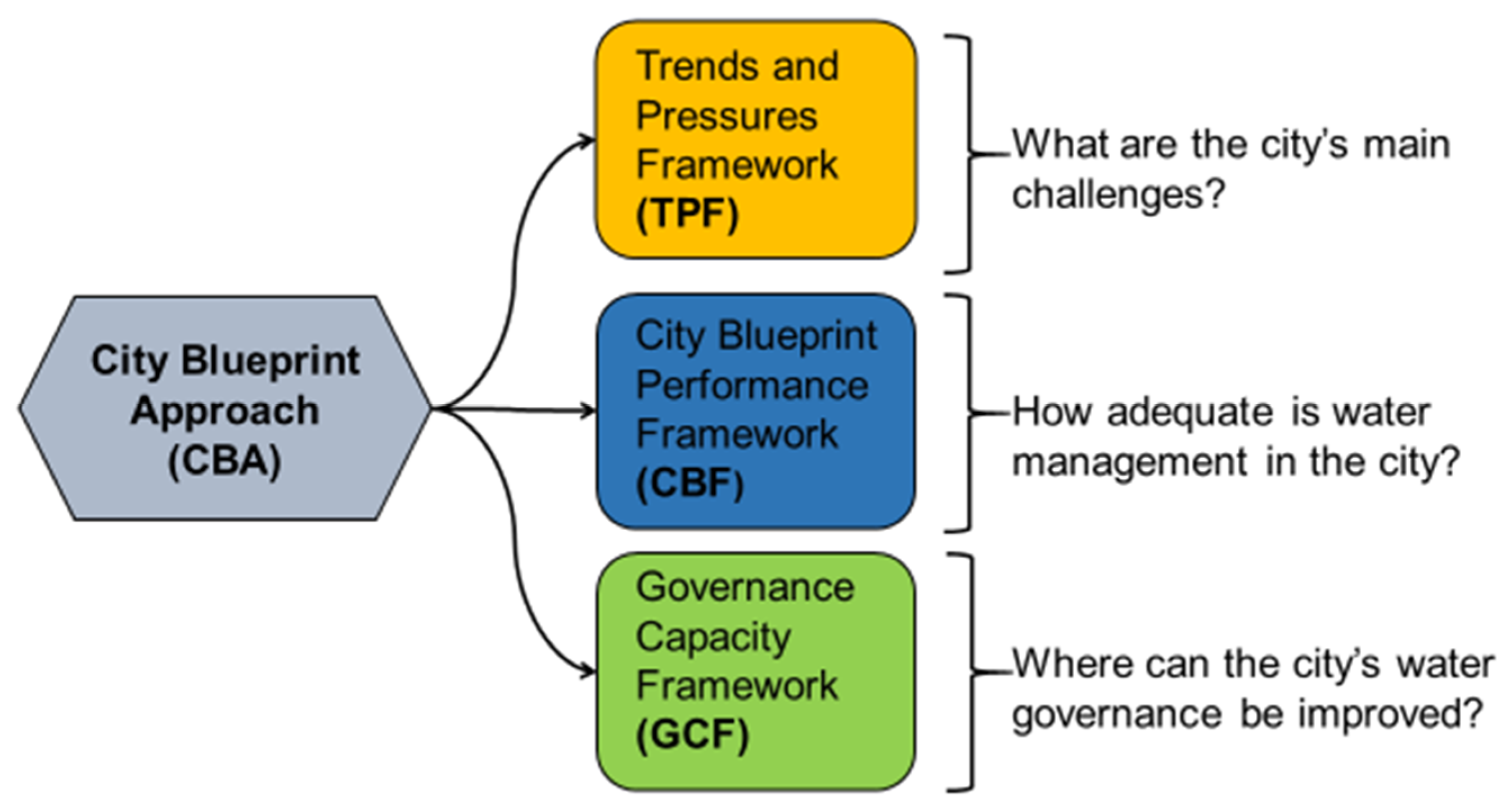 City Blueprint Approach (CBA)

Trends and Pressures Framework (TPF)

What are the city's main challenges?

City Blueprint Performance Framework (CBF)

How adequate is water management in the city?

Governance Capacity Framework (GCF)

Where can the city's water governance be improved?